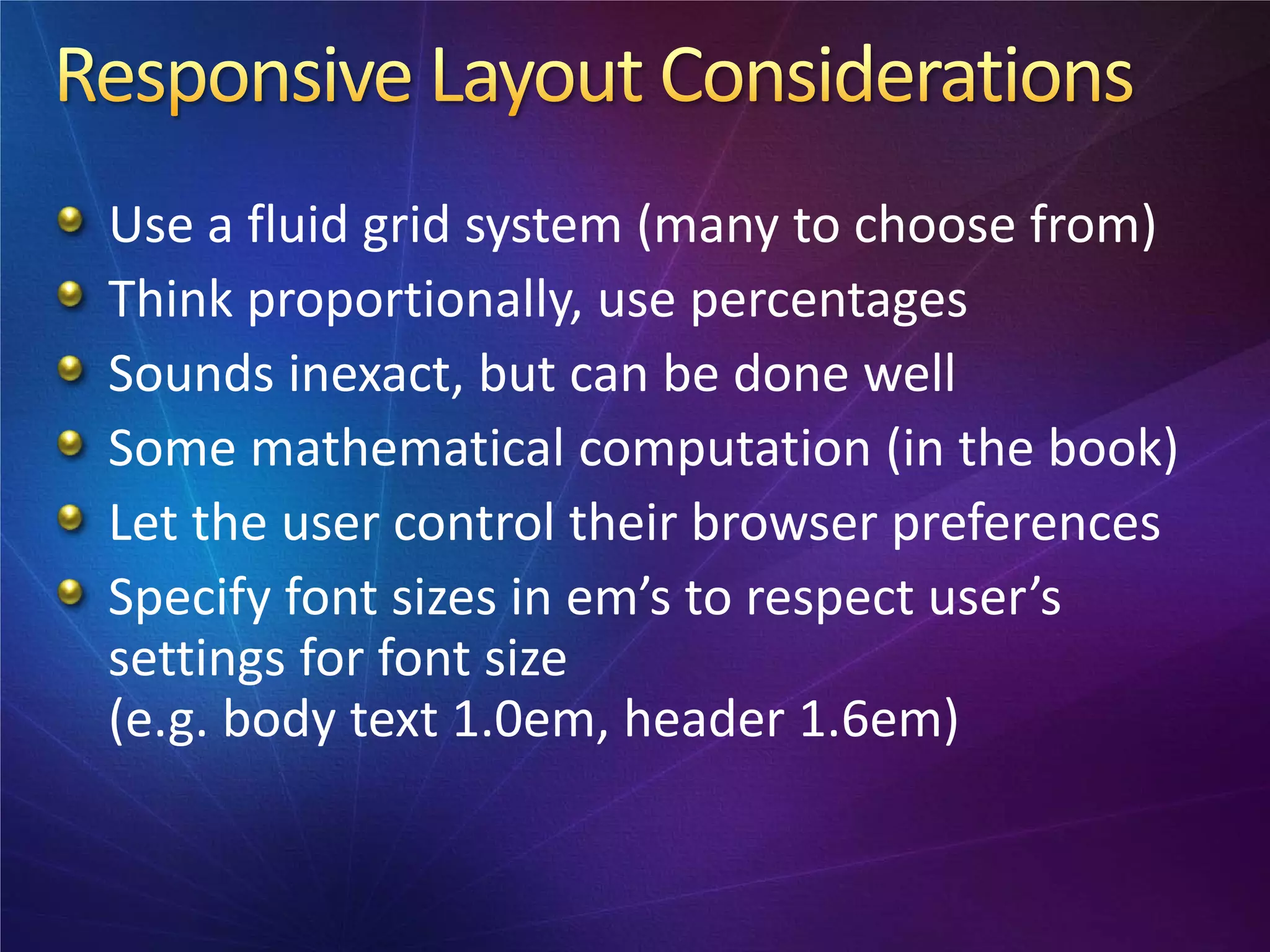 Responsive Layout Considerations

Use a fluid grid system (many to choose from)
Think proportionally, use percentages
Sounds inexact, but can be done well
Some mathematical computation (in the book)
Let the user control their browser preferences
Specify font sizes in em’s to respect user’s settings for font size
(e.g. body text 1.0em, header 1.6em)